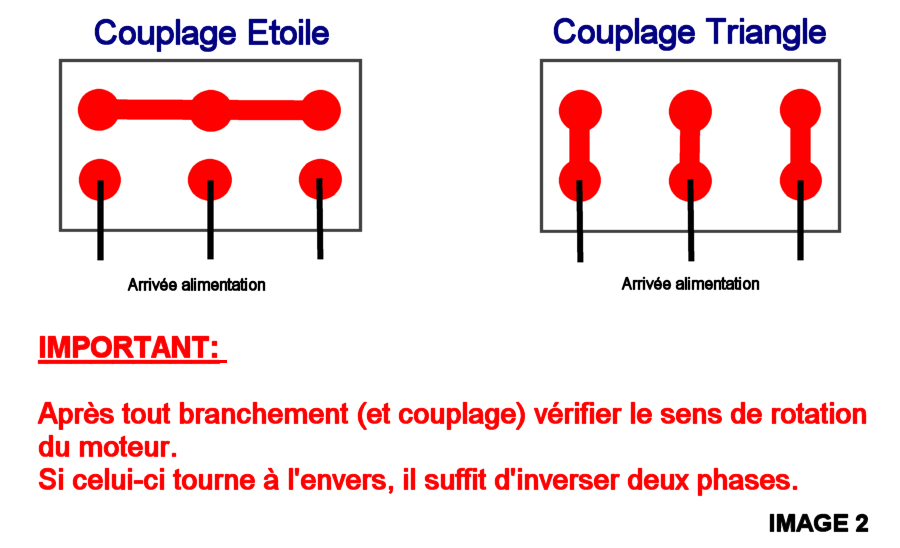 Couplage Etoile

Arrivée alimentation

Couplage Triangle

Arrivée alimentation

IMPORTANT:

Après tout branchement (et couplage) vérifier le sens de rotation du moteur.
Si celui-ci tourne à l'envers, il suffit d'inverser deux phases.

IMAGE 2